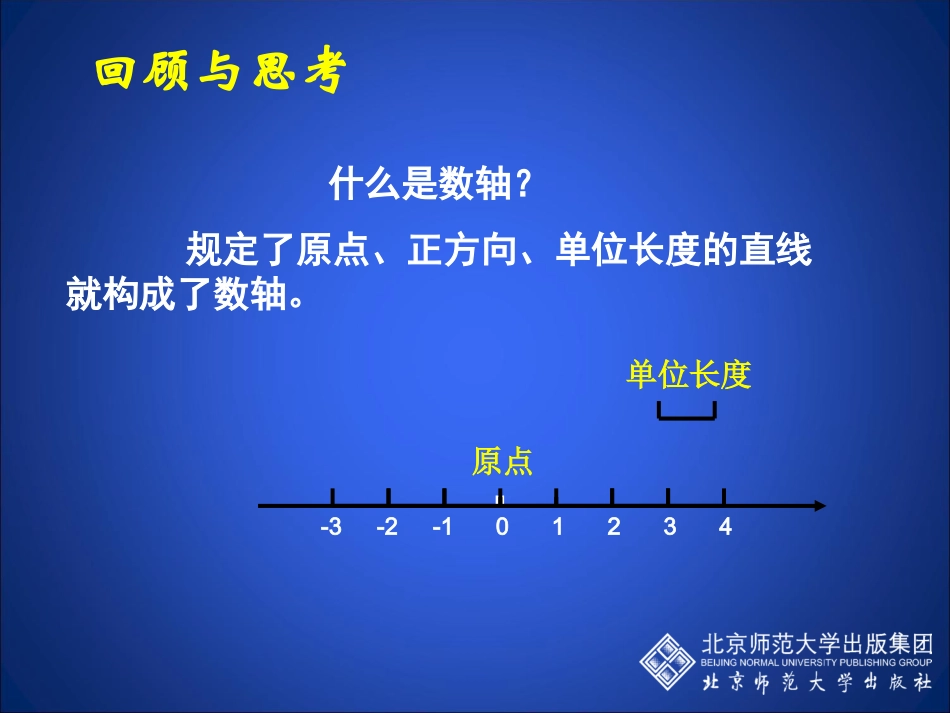 回顾与思考

什么是数轴？

规定了原点、正方向、单位长度的直线就构成了数轴。

单位长度

原点

-3 -2 -1 0 1 2 3 4

北京师范大学出版集团
BEIJING NORMAL UNIVERSITY PUBLISHING GROUP
北京师范大学出版社